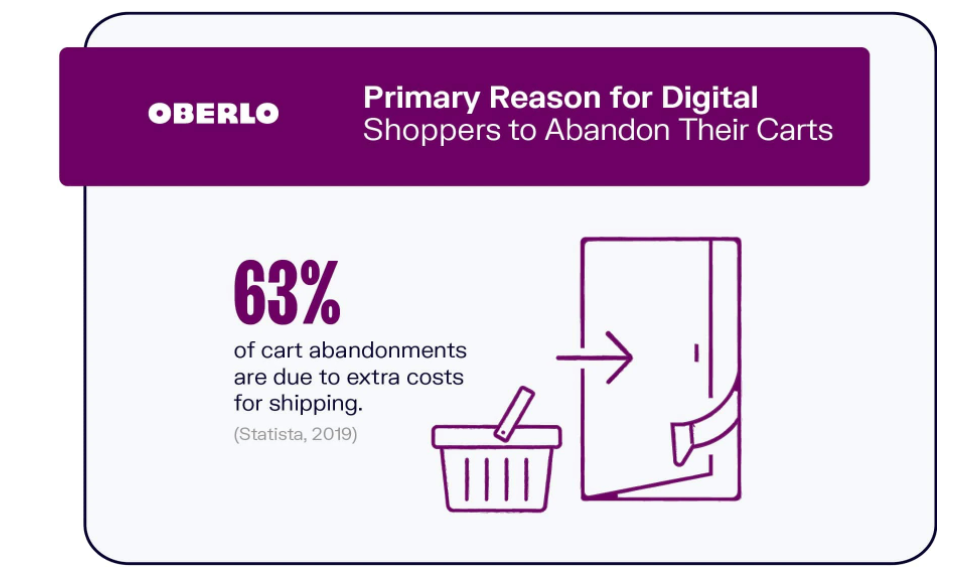 OBERLO

Primary Reason for Digital Shoppers to Abandon Their Carts

63%

of cart abandonments are due to extra costs for shipping.

(Statista, 2019)